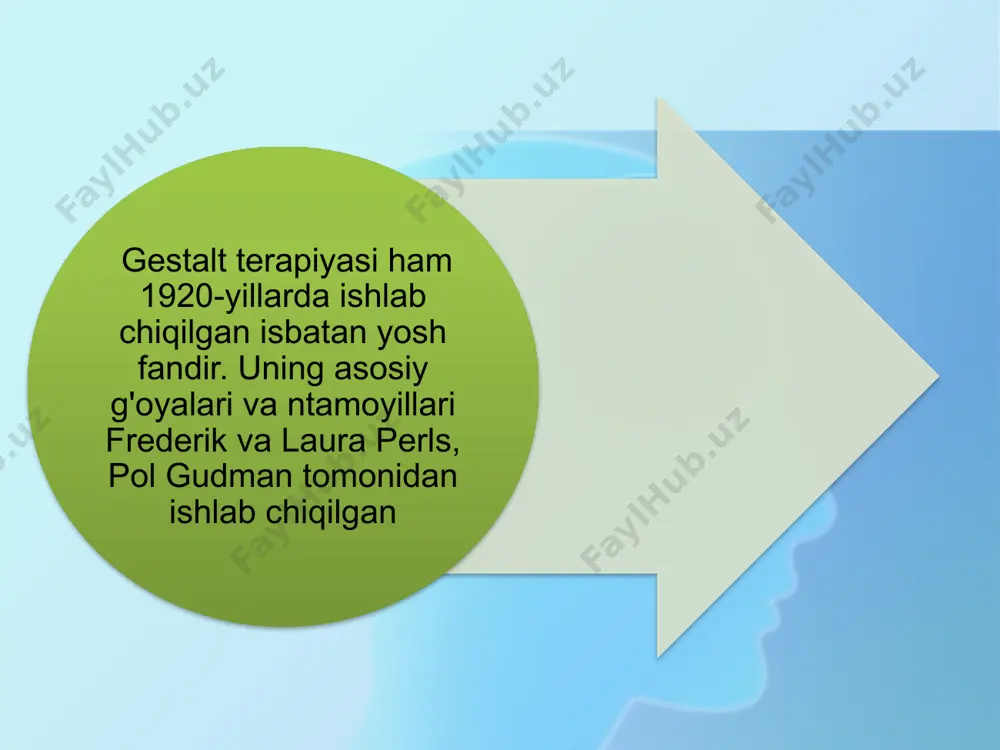 FaylHub.uz FaylHub.uz FaylHub.uz

Gestalt terapiyasi ham 1920-yillarda ishlab chiqilgan isbatan yosh fandir. Uning asosiy g'oyalari va ntamoyillari Frederik va Laura Perls, Pol Gudman tomonidan ishlab chiqilgan

FaylHub.uz FaylHub.uz FaylHub.uz